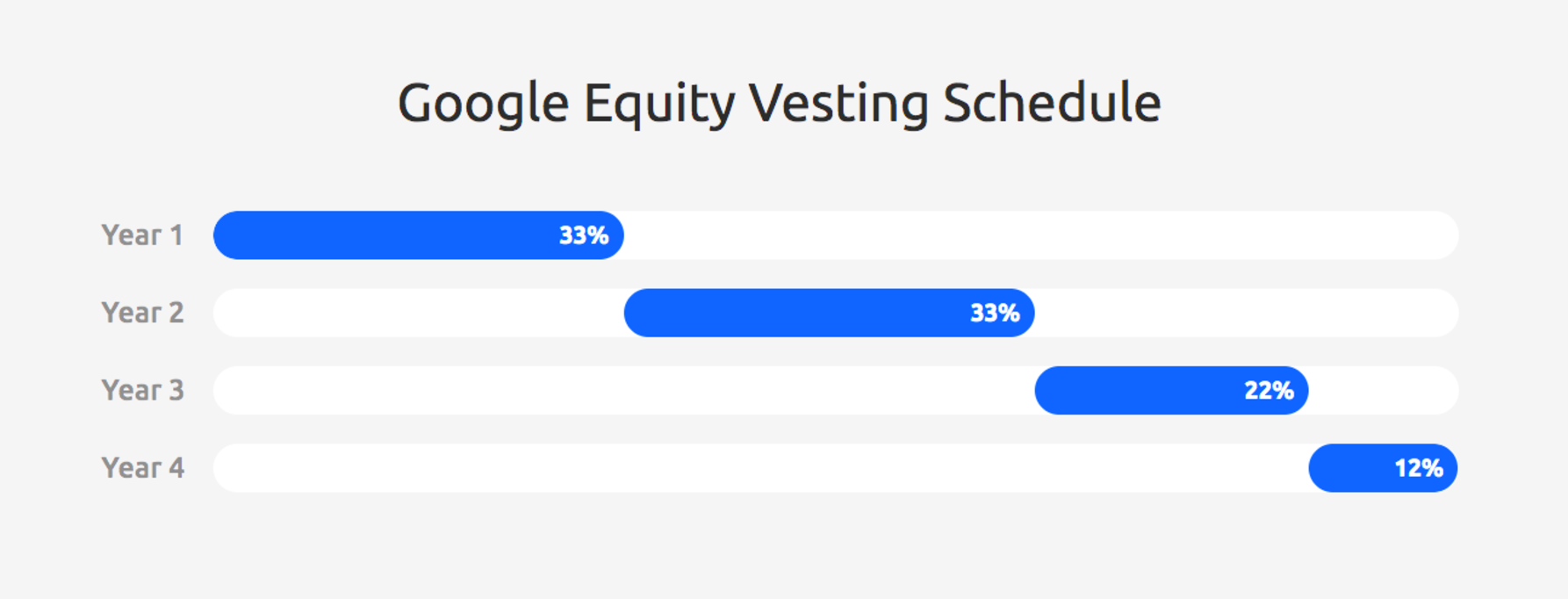 Google Equity Vesting Schedule

Year 1 33%

Year 2 33%

Year 3 22%

Year 4 12%